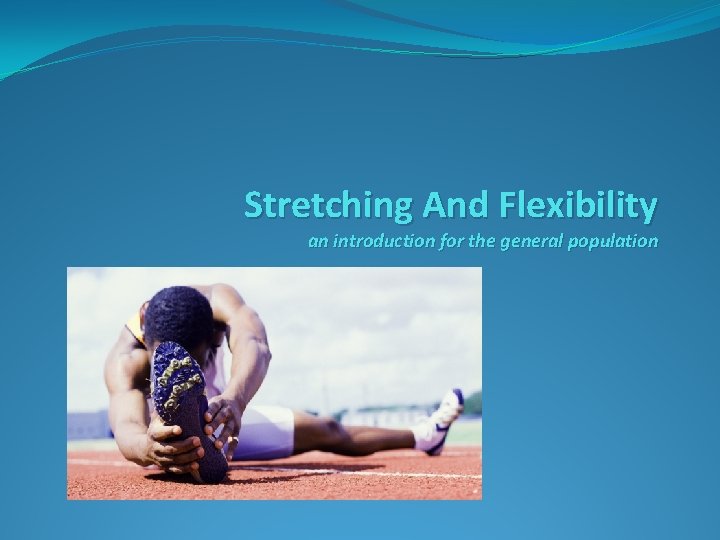 Stretching And Flexibility
an introduction for the general population